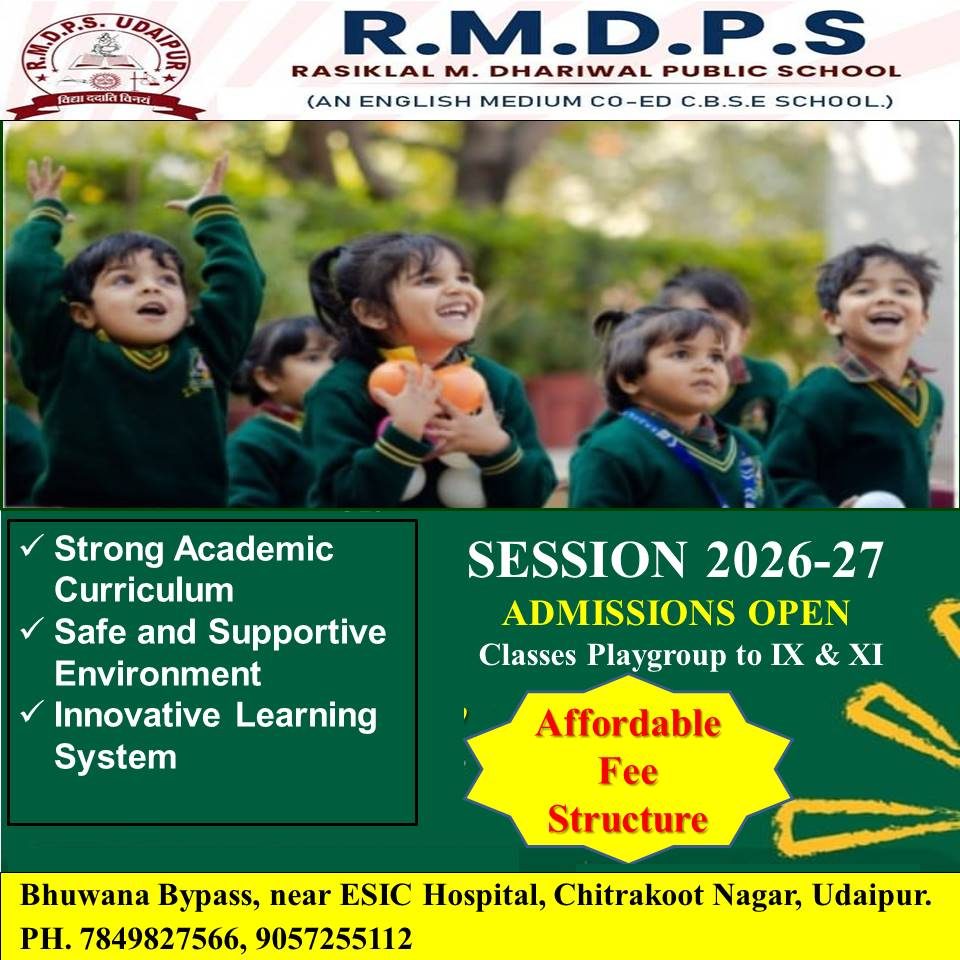 R.M.D.P.S. UDAIPUR
विद्या ददाति विनयं

R.M.D.P.S
RASIKLAL M. DHARIWAL PUBLIC SCHOOL
(AN ENGLISH MEDIUM CO-ED C.B.S.E SCHOOL.)

✓ Strong Academic Curriculum
✓ Safe and Supportive Environment
✓ Innovative Learning System

SESSION 2026-27
ADMISSIONS OPEN
Classes Playgroup to IX & XI

Affordable Fee Structure

Bhuwana Bypass, near ESIC Hospital, Chitrakoot Nagar, Udaipur.
PH. 7849827566, 9057255112